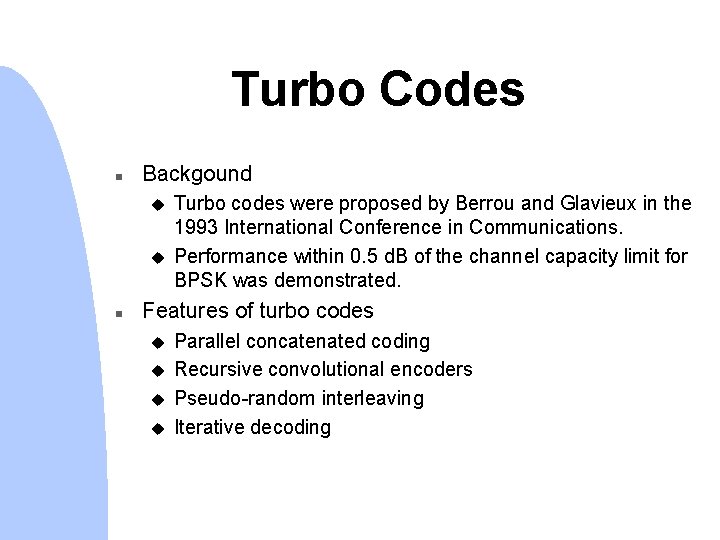 Turbo Codes

- Backgound
  - Turbo codes were proposed by Berrou and Glavieux in the 1993 International Conference in Communications.
  - Performance within 0.5 dB of the channel capacity limit for BPSK was demonstrated.
- Features of turbo codes
  - Parallel concatenated coding
  - Recursive convolutional encoders
  - Pseudo-random interleaving
  - Iterative decoding